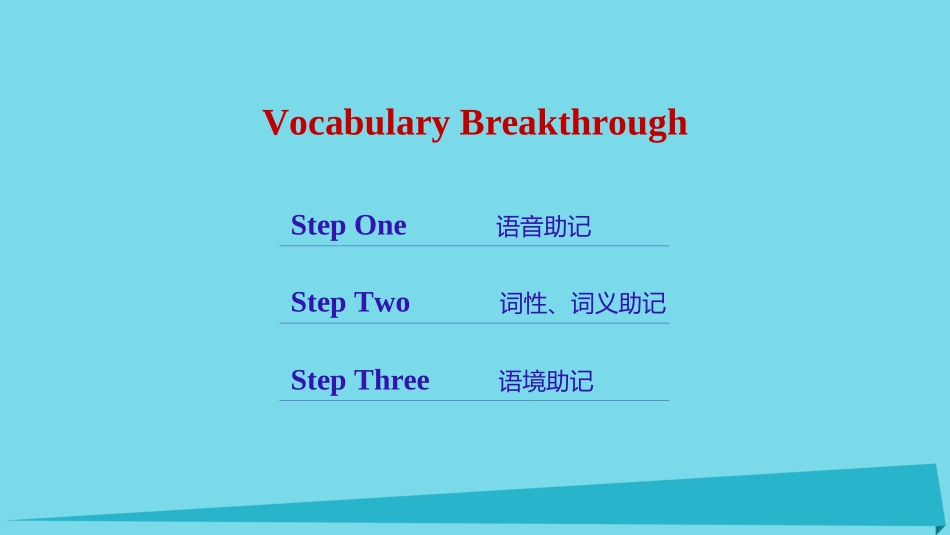 Vocabulary Breakthrough

Step One 语音助记

Step Two 词性、词义助记

Step Three 语境助记